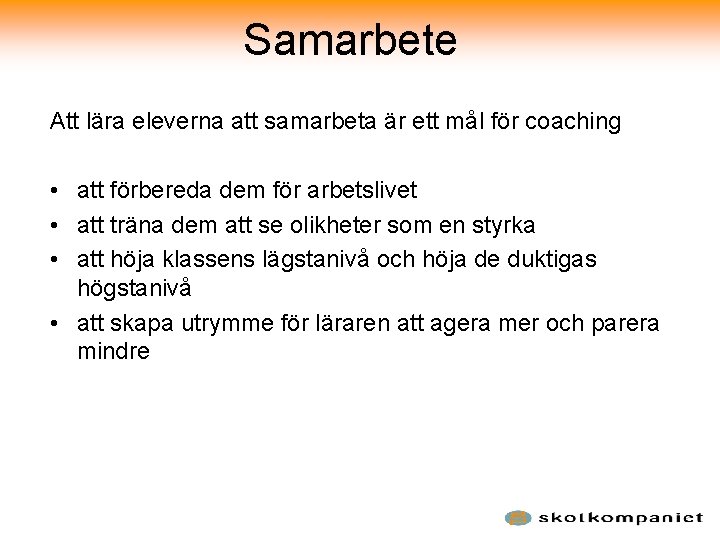 Samarbete

Att lära eleverna att samarbeta är ett mål för coaching

• att förbereda dem för arbetslivet
• att träna dem att se olikheter som en styrka
• att höja klassens lägstanivå och höja de duktigas högstanivå
• att skapa utrymme för läraren att agera mer och parera mindre

skolkompaniet